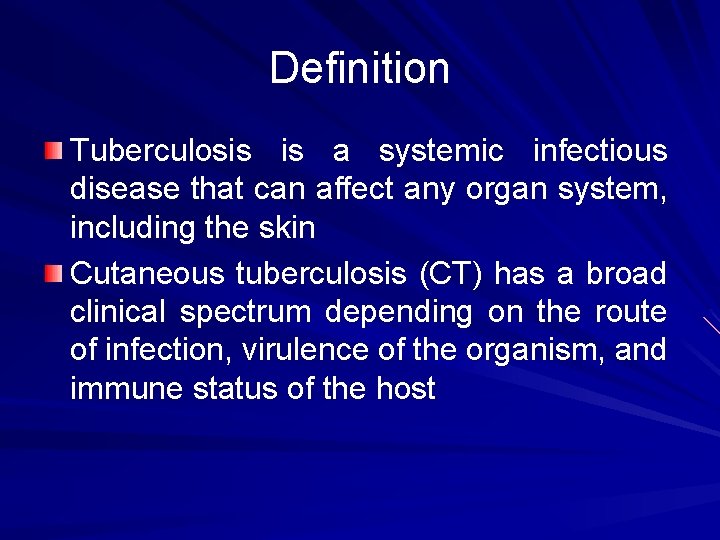 Definition

Tuberculosis is a systemic infectious disease that can affect any organ system, including the skin

Cutaneous tuberculosis (CT) has a broad clinical spectrum depending on the route of infection, virulence of the organism, and immune status of the host